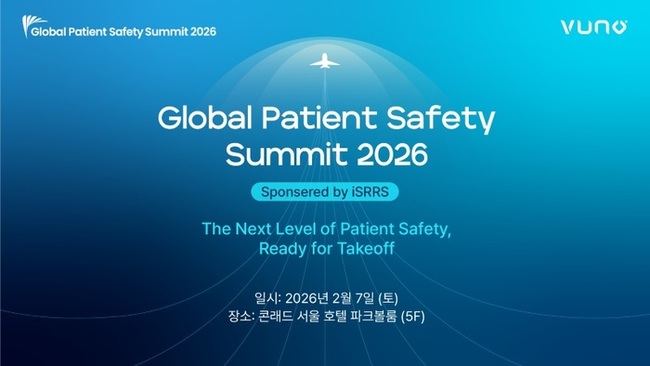 Global Patient Safety Summit 2026

VUNO

Global Patient Safety Summit 2026

Sponsered by iSRRS

The Next Level of Patient Safety, Ready for Takeoff

일시: 2026년 2월 7일 (토)
장소: 콘래드 서울 호텔 파크볼룸 (5F)